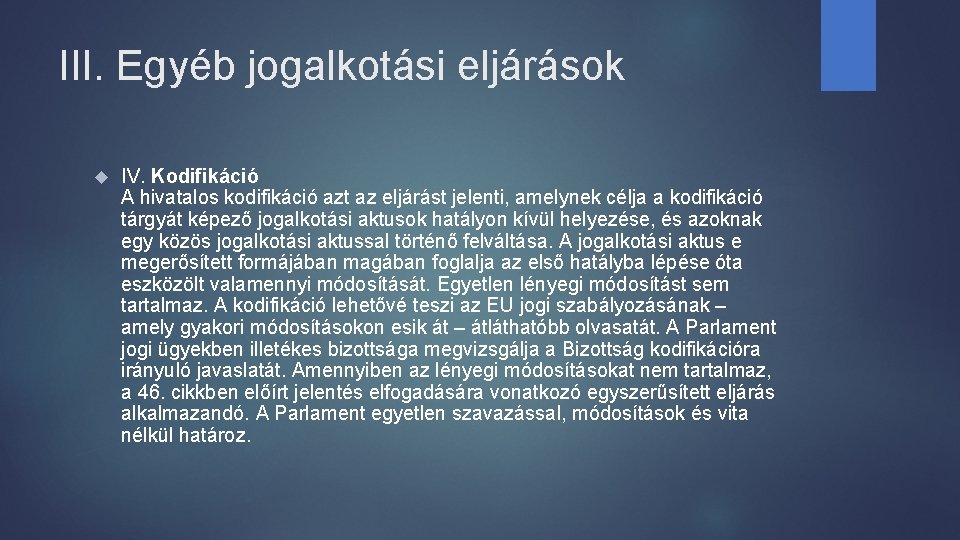 III. Egyéb jogalkotási eljárások

IV. Kodifikáció
A hivatalos kodifikáció azt az eljárást jelenti, amelynek célja a kodifikáció tárgyát képező jogalkotási aktusok hatályon kívül helyezése, és azoknak egy közös jogalkotási aktussal történő felváltása. A jogalkotási aktus e megerősített formájában magában foglalja az első hatályba lépése óta eszközölt valamennyi módosítását. Egyetlen lényegi módosítást sem tartalmaz. A kodifikáció lehetővé teszi az EU jogi szabályozásának – amely gyakori módosításokon esik át – átláthatóbb olvasatát. A Parlament jogi ügyekben illetékes bizottsága megvizsgálja a Bizottság kodifikációra irányuló javaslatát. Amennyiben az lényegi módosításokat nem tartalmaz, a 46. cikkben előírt jelentés elfogadására vonatkozó egyszerűsített eljárás alkalmazandó. A Parlament egyetlen szavazással, módosítások és vita nélkül határoz.